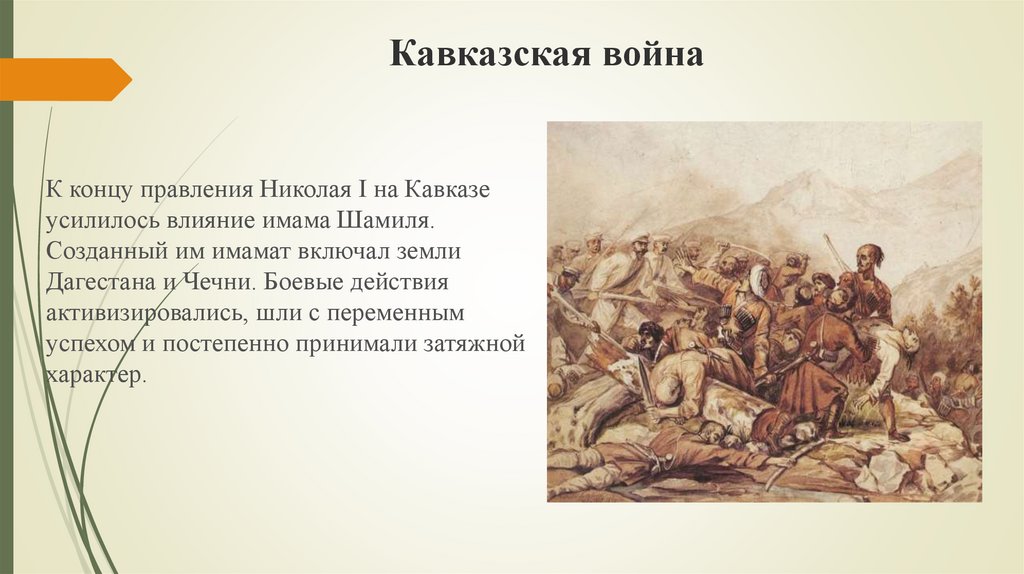 Кавказская война

К концу правления Николая I на Кавказе усилилось влияние имама Шамиля. Созданный им имамат включал земли Дагестана и Чечни. Боевые действия активизировались, шли с переменным успехом и постепенно принимали затяжной характер.